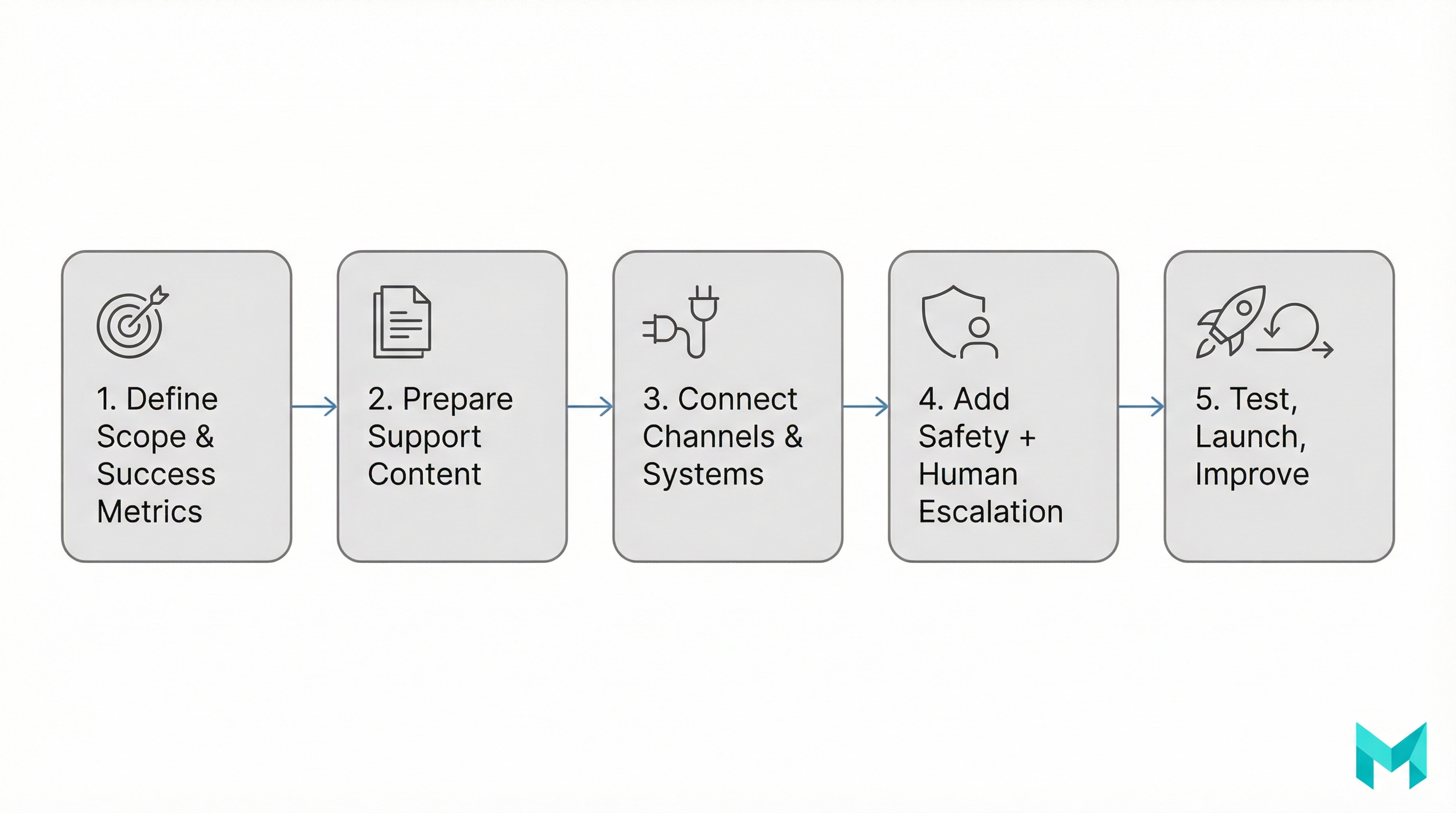 1. Define Scope & Success Metrics

2. Prepare Support Content

3. Connect Channels & Systems

4. Add Safety + Human Escalation

5. Test, Launch, Improve